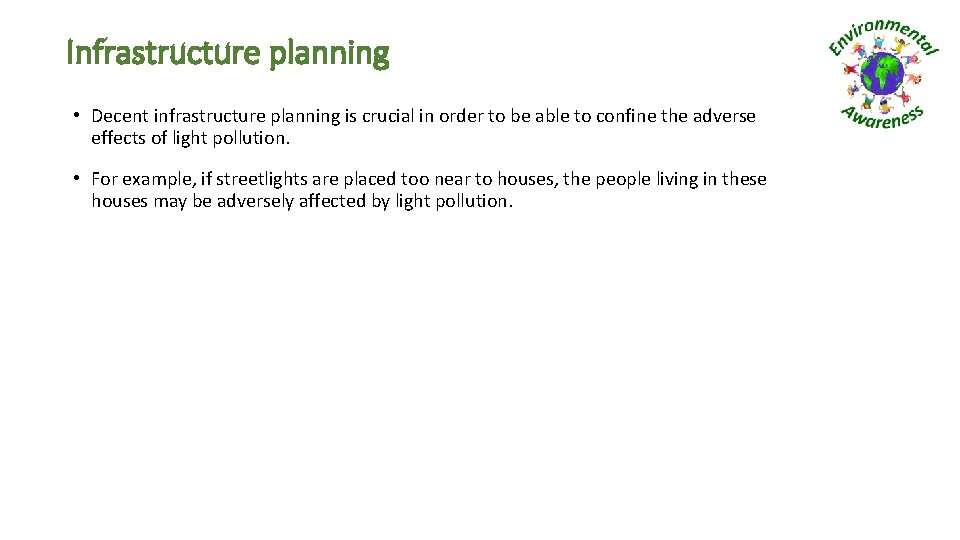 Infrastructure planning

Environmental Awareness

• Decent infrastructure planning is crucial in order to be able to confine the adverse effects of light pollution.

• For example, if streetlights are placed too near to houses, the people living in these houses may be adversely affected by light pollution.